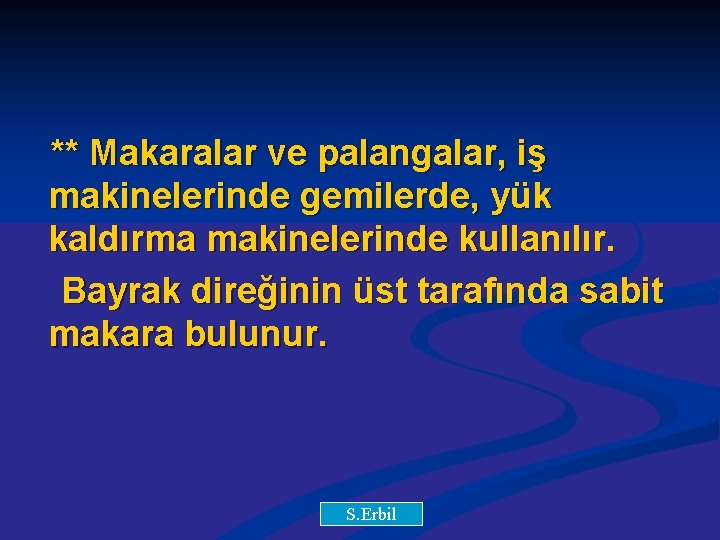 ** Makaralar ve palangalar, iş makinelerinde gemilerde, yük kaldırma makinelerinde kullanılır.

Bayrak direğinin üst tarafında sabit makara bulunur.

S.Erbil